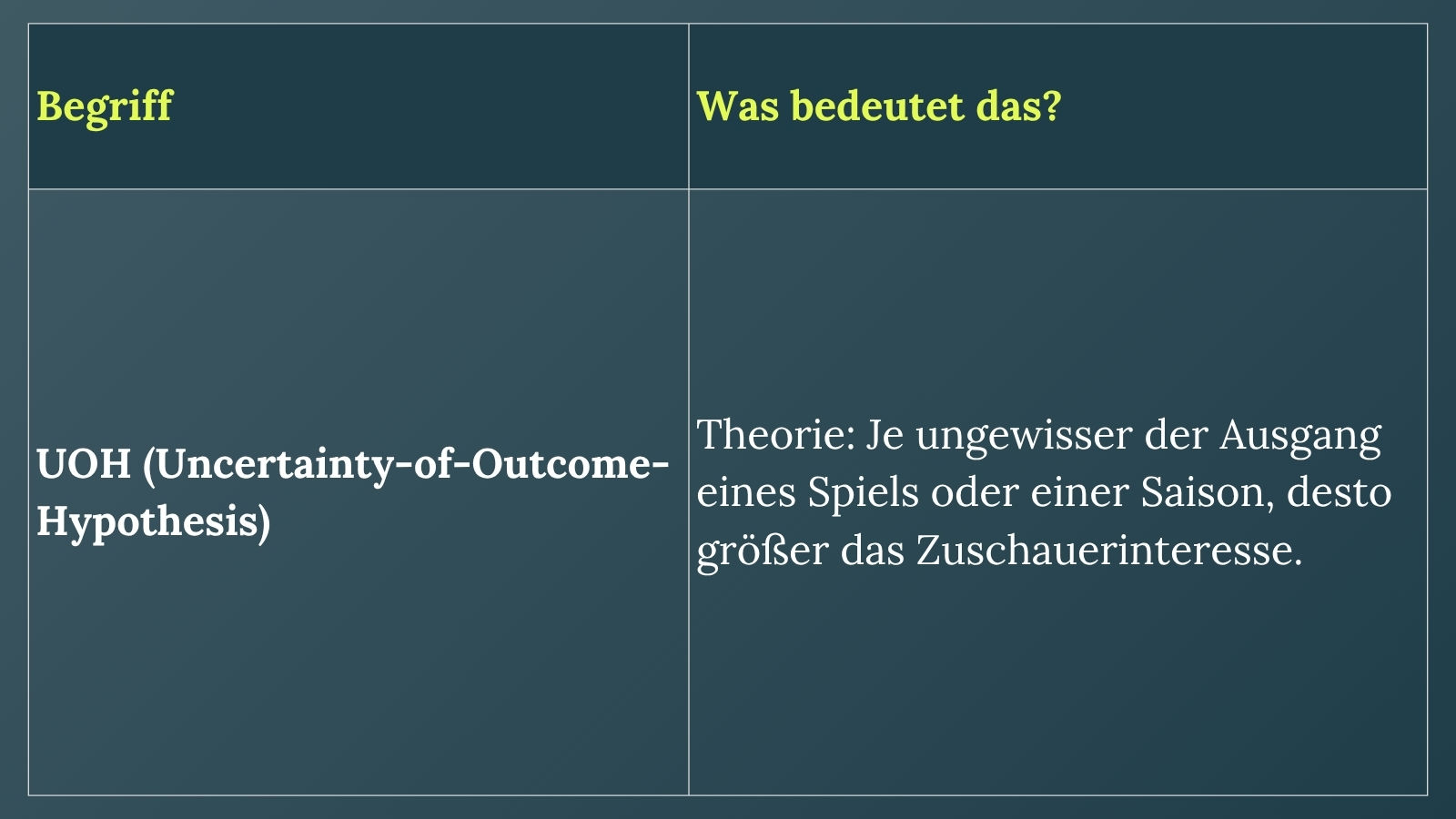 | Begriff | Was bedeutet das? |
|---|---|
| UOH (Uncertainty-of-Outcome-Hypothesis) | Theorie: Je ungewisser der Ausgang eines Spiels oder einer Saison, desto größer das Zuschauerinteresse. |